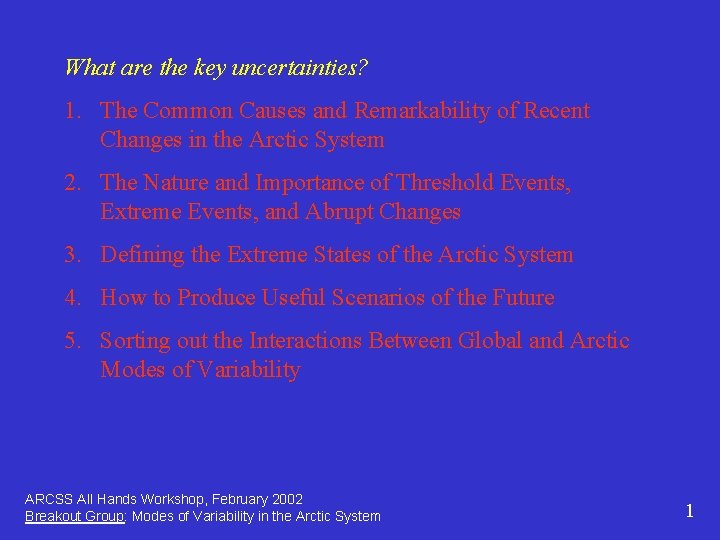 What are the key uncertainties?

1. The Common Causes and Remarkability of Recent Changes in the Arctic System

2. The Nature and Importance of Threshold Events, Extreme Events, and Abrupt Changes

3. Defining the Extreme States of the Arctic System

4. How to Produce Useful Scenarios of the Future

5. Sorting out the Interactions Between Global and Arctic Modes of Variability

ARCSS All Hands Workshop, February 2002
Breakout Group: Modes of Variability in the Arctic System

1